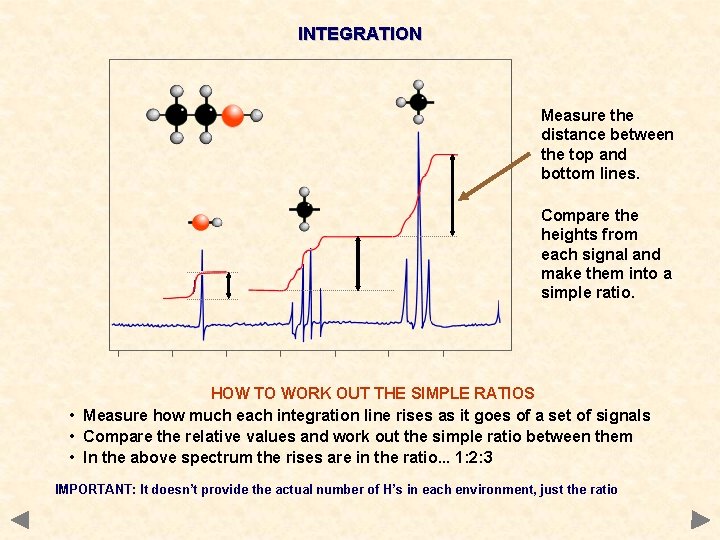 INTEGRATION

Measure the distance between the top and bottom lines.

Compare the heights from each signal and make them into a simple ratio.

HOW TO WORK OUT THE SIMPLE RATIOS

• Measure how much each integration line rises as it goes of a set of signals
• Compare the relative values and work out the simple ratio between them
• In the above spectrum the rises are in the ratio... 1:2:3

IMPORTANT: It doesn't provide the actual number of H's in each environment, just the ratio